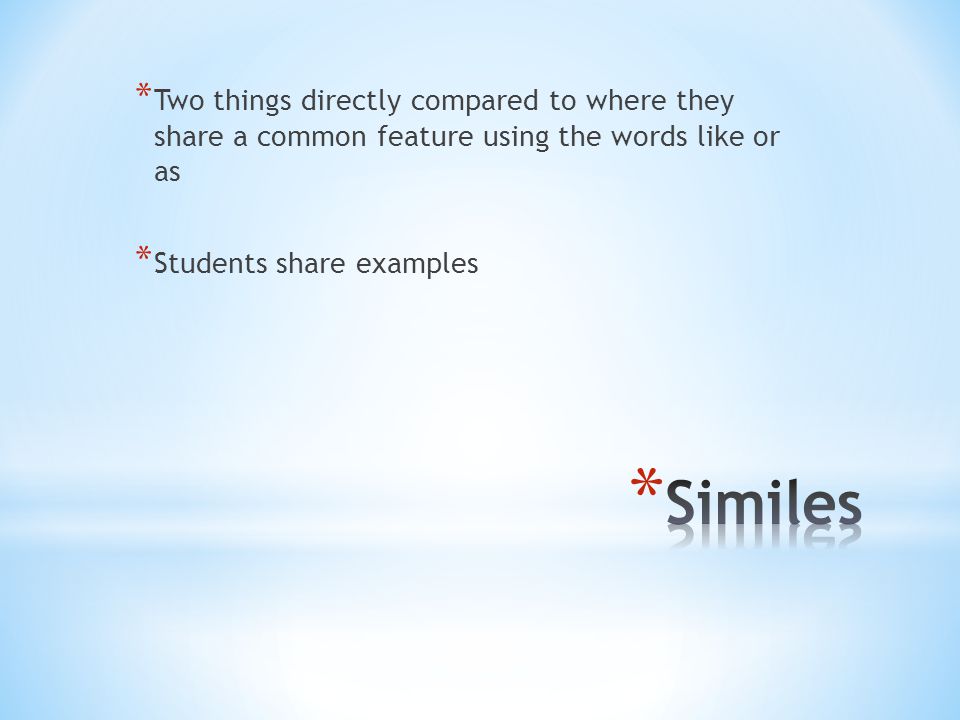 *Two things directly compared to where they share a common feature using the words like or as

*Students share examples

*Similes